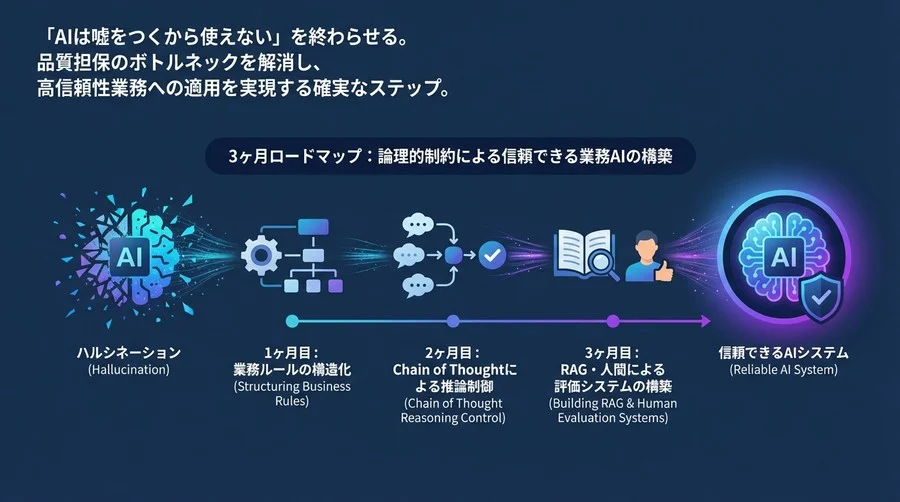 「AIは嘘をつくから使えない」を終わらせる。
品質担保のボトルネックを解消し、
高信頼性業務への適用を実現する確実なステップ。

3ヶ月ロードマップ：論理的制約による信頼できる業務AIの構築

AI

AI

ハルシネーション
(Hallucination)

1ヶ月目：
業務ルールの構造化
(Structuring Business Rules)

2ヶ月目：
Chain of Thoughtによる推論制御
(Chain of Thought Reasoning Control)

3ヶ月目：
RAG・人間による評価システムの構築
(Building RAG & Human Evaluation Systems)

信頼できるAIシステム
(Reliable AI System)